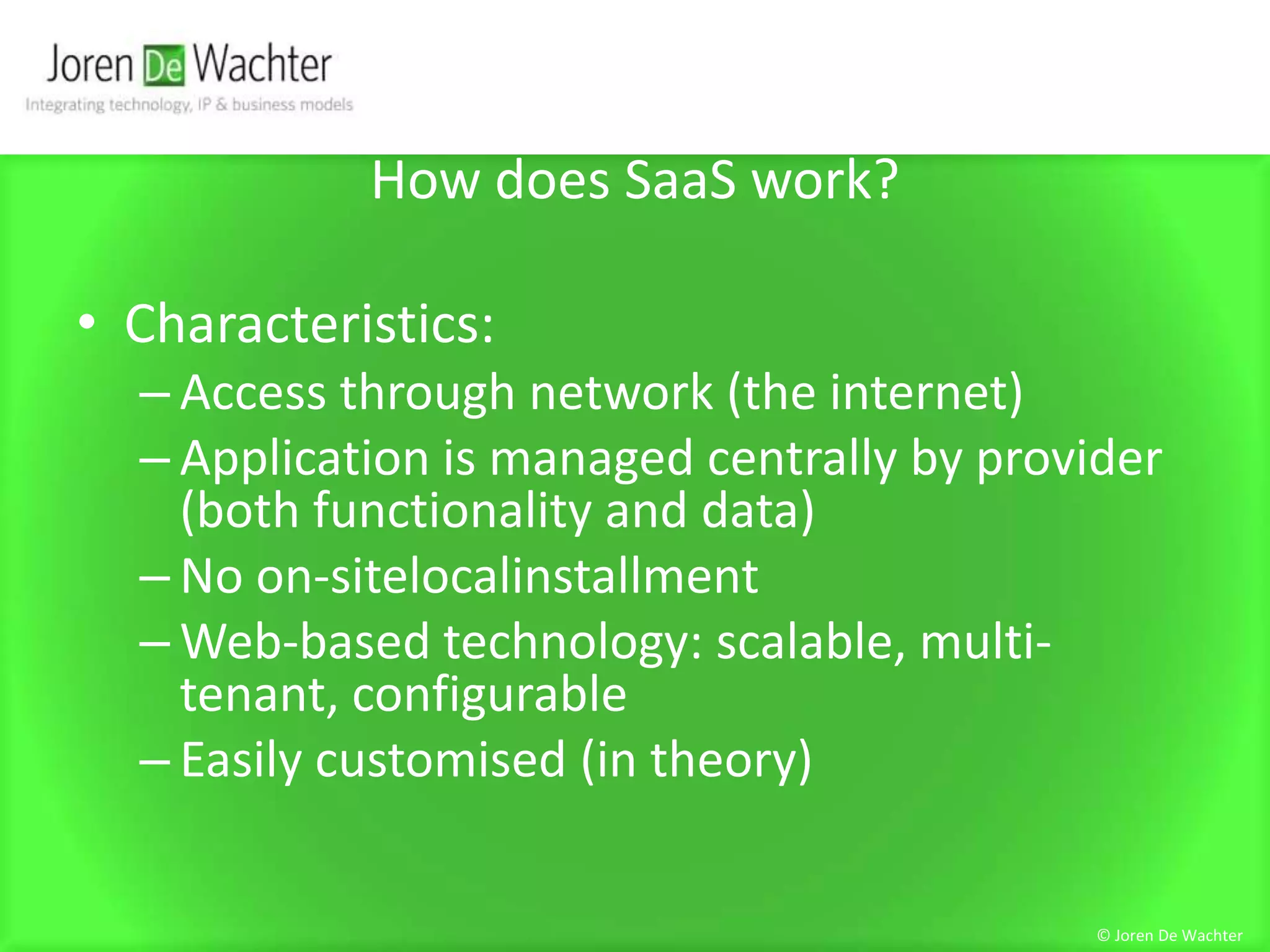 Joren De Wachter
Integrating technology, IP & business models

How does SaaS work?

• Characteristics:
– Access through network (the internet)
– Application is managed centrally by provider (both functionality and data)
– No on-sitelocalinstallment
– Web-based technology: scalable, multi-tenant, configurable
– Easily customised (in theory)

© Joren De Wachter